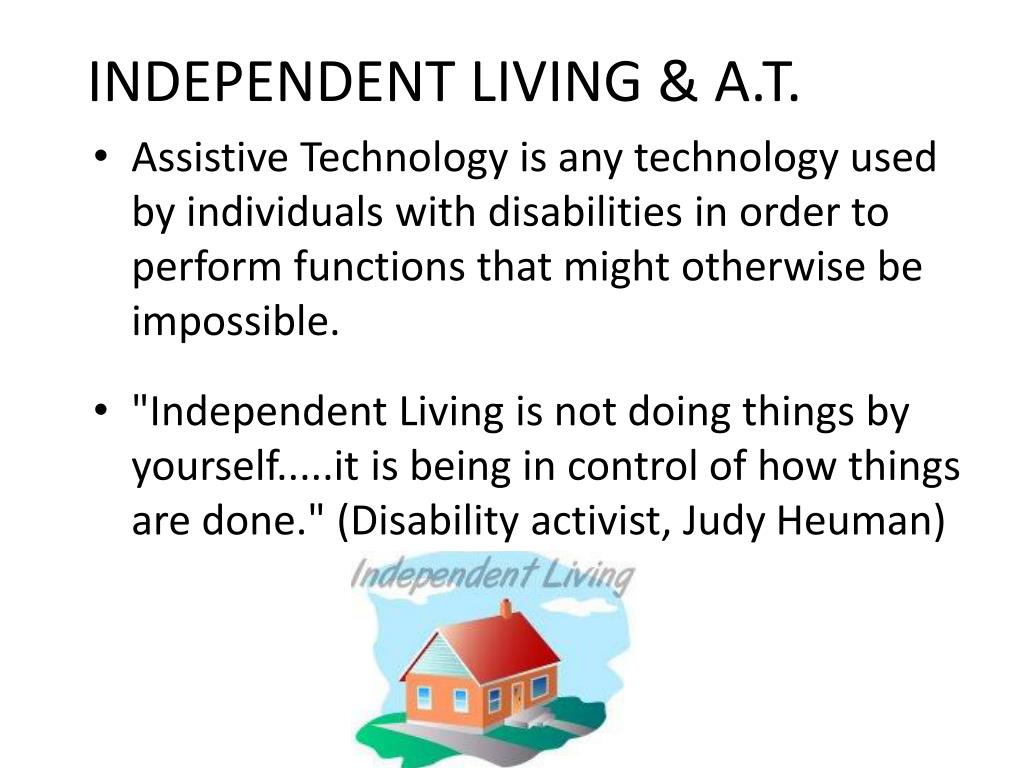 INDEPENDENT LIVING & A.T.

• Assistive Technology is any technology used by individuals with disabilities in order to perform functions that might otherwise be impossible.

• "Independent Living is not doing things by yourself.....it is being in control of how things are done." (Disability activist, Judy Heuman)

Independent Living